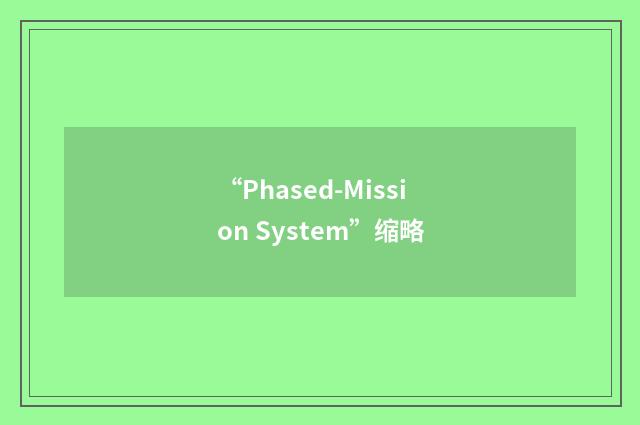 “Phased-Mission System”缩略